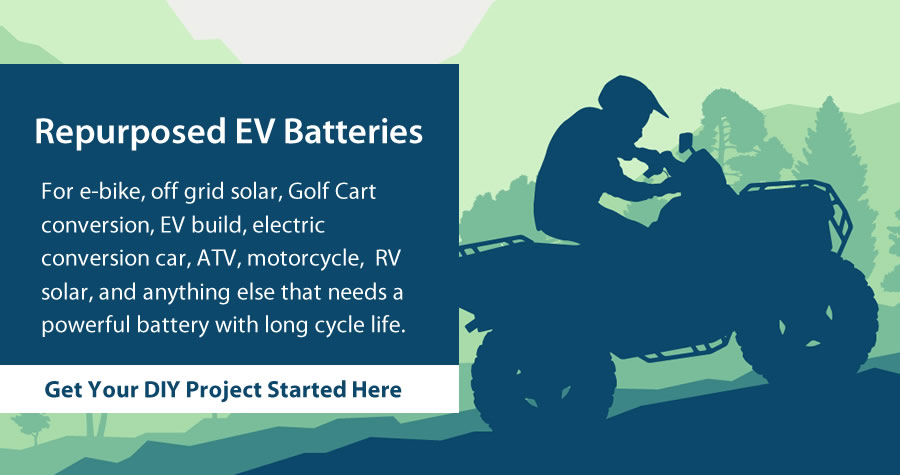 Repurposed EV Batteries

For e-bike, off grid solar, Golf Cart conversion, EV build, electric conversion car, ATV, motorcycle, RV solar, and anything else that needs a powerful battery with long cycle life.

Get Your DIY Project Started Here